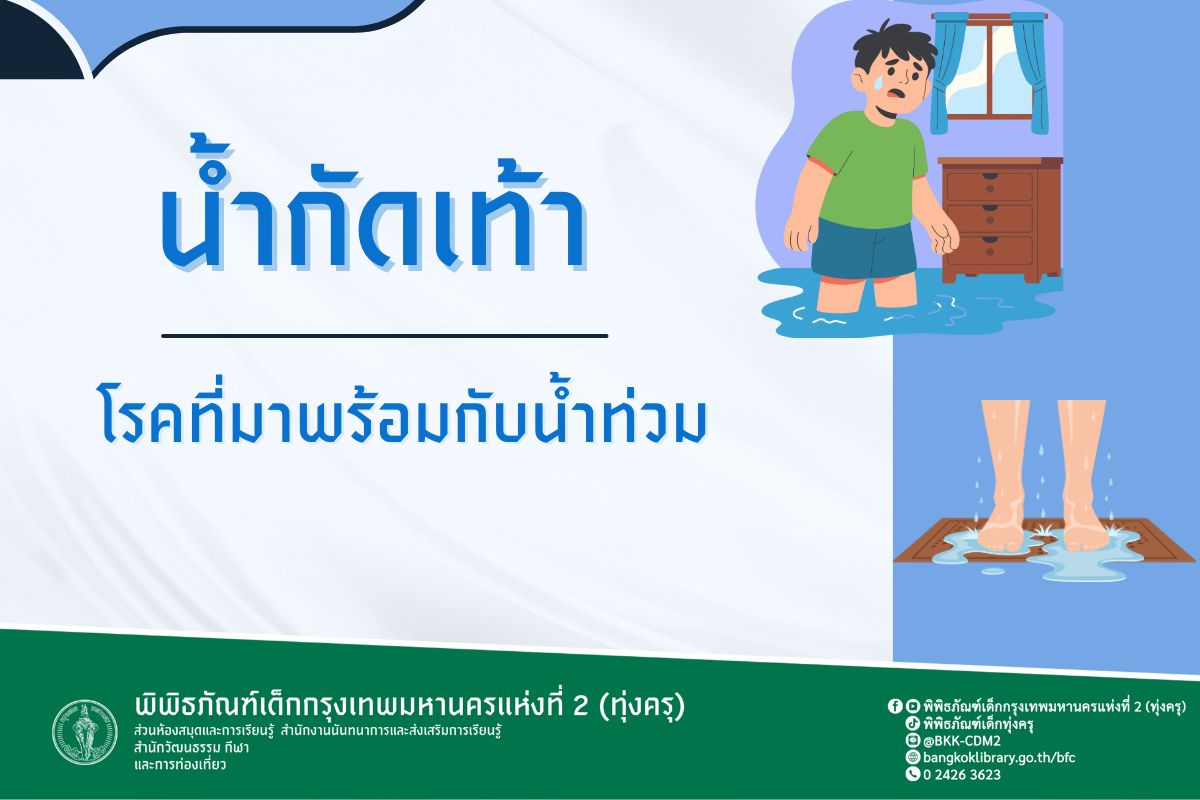 น้ำกัดเท้า

โรคที่มาพร้อมกับน้ำท่วม

พิพิธภัณฑ์เด็กกรุงเทพมหานครแห่งที่ 2 (ทุ่งครุ)
ส่วนห้องสมุดและการเรียนรู้ สำนักงานนันทนาการและส่งเสริมการเรียนรู้
สำนักวัฒนธรรม กีฬา
และการท่องเที่ยว

พิพิธภัณฑ์เด็กกรุงเทพมหานครแห่งที่ 2 (ทุ่งครุ)
พิพิธภัณฑ์เด็กทุ่งครุ
@BKK-CDM2
bangkoklibrary.go.th/bfc
0 2426 3623